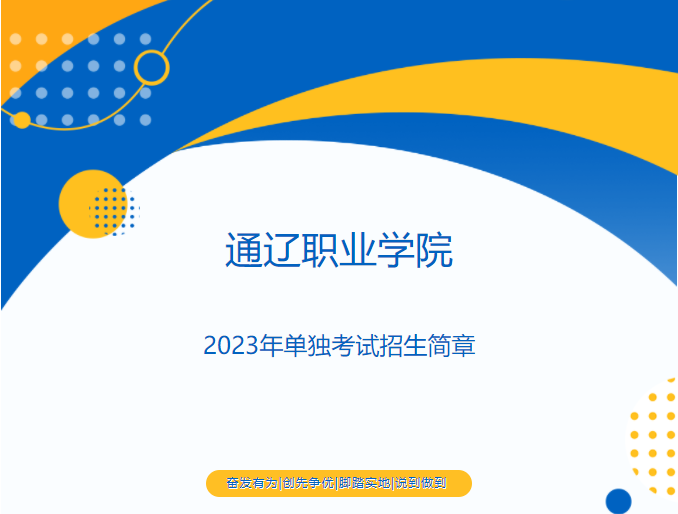 通辽职业学院

2023年单独考试招生简章

奋发有为|创先争优|脚踏实地|说到做到